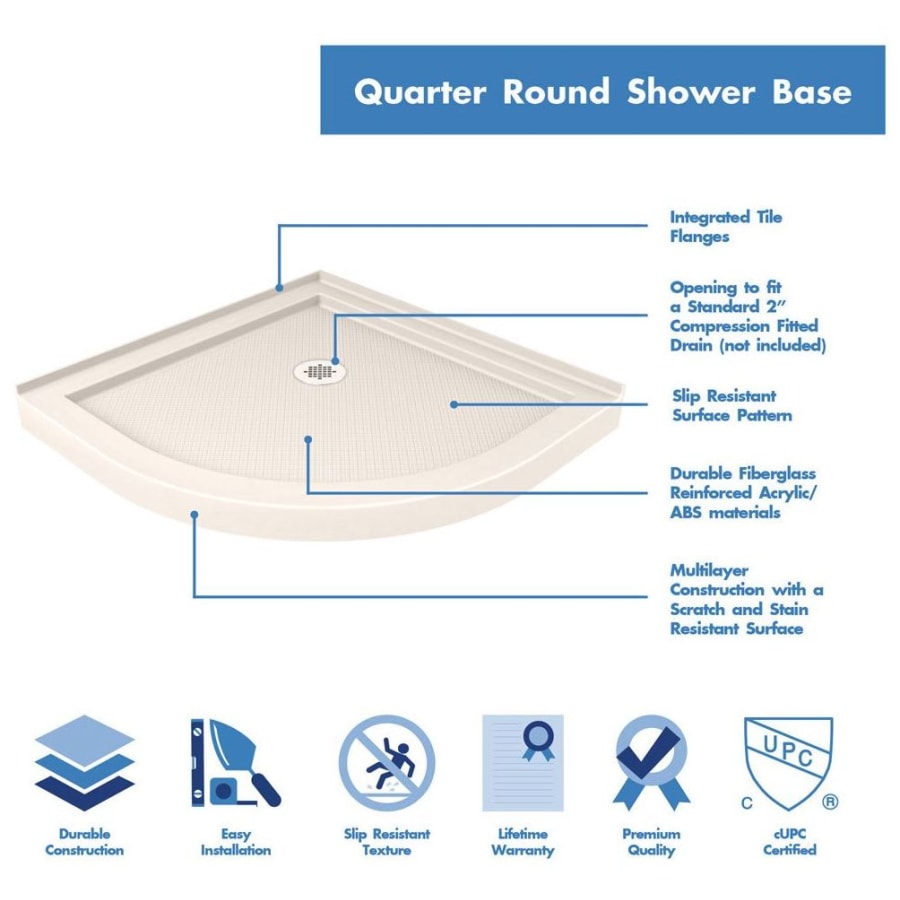 Quarter Round Shower Base

Integrated Tile Flanges

Opening to fit a Standard 2" Compression Fitted Drain (not included)

Slip Resistant Surface Pattern

Durable Fiberglass Reinforced Acrylic/ ABS materials

Multilayer Construction with a Scratch and Stain Resistant Surface

Durable Construction

Easy Installation

Slip Resistant Texture

Lifetime Warranty

Premium Quality

UPC
C ®
cUPC Certified